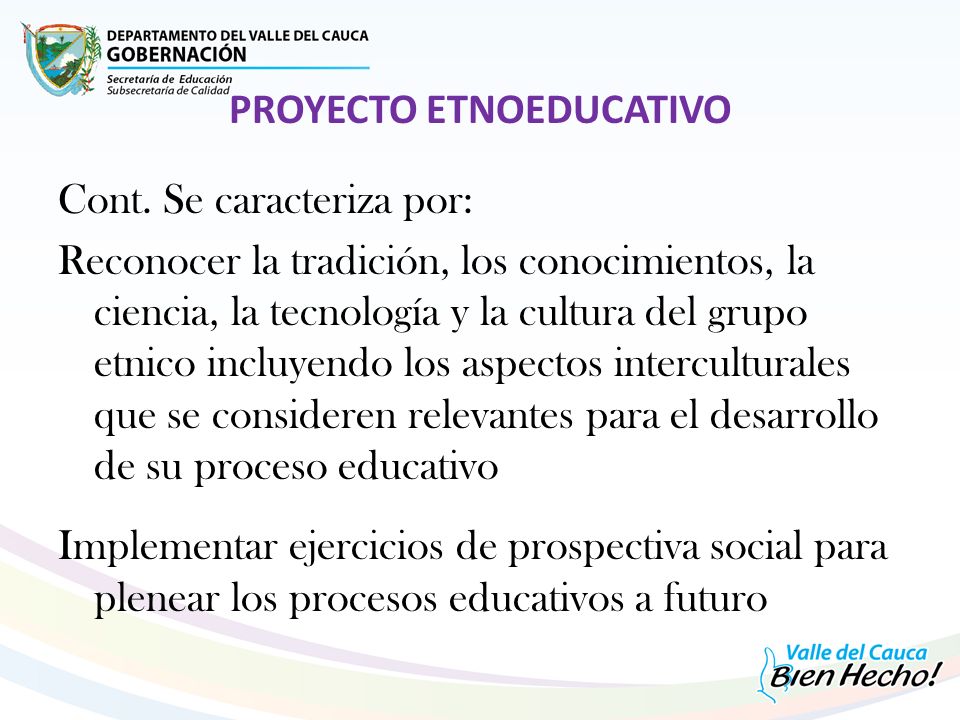 DEPARTAMENTO DEL VALLE DEL CAUCA
GOBERNACIÓN
Secretaría de Educación
Subsecretaría de Calidad

PROYECTO ETNOEDUCATIVO

Cont. Se caracteriza por:

Reconocer la tradición, los conocimientos, la ciencia, la tecnología y la cultura del grupo etnico incluyendo los aspectos interculturales que se consideren relevantes para el desarrollo de su proceso educativo

Implementar ejercicios de prospectiva social para plenear los procesos educativos a futuro

Valle del Cauca
Bien Hecho!